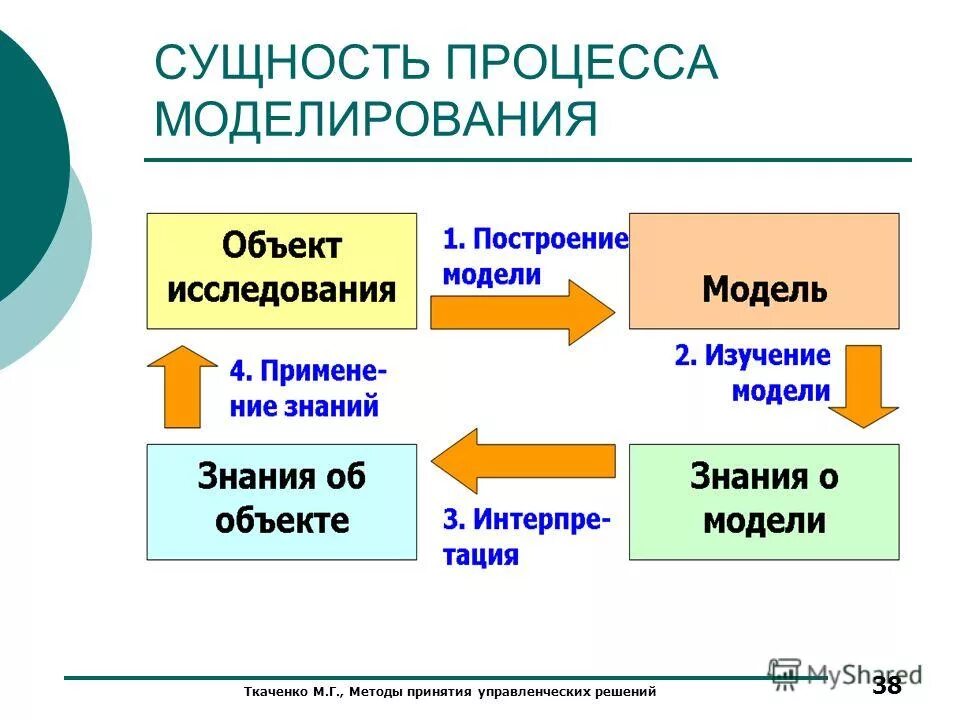 СУЩНОСТЬ ПРОЦЕССА МОДЕЛИРОВАНИЯ

Объект исследования

1. Построение модели

Модель

2. Изучение модели

Знания о модели

3. Интерпретация

Знания об объекте

4. Применение знаний

Ткаченко М.Г., Методы принятия управленческих решений

MyShared

38